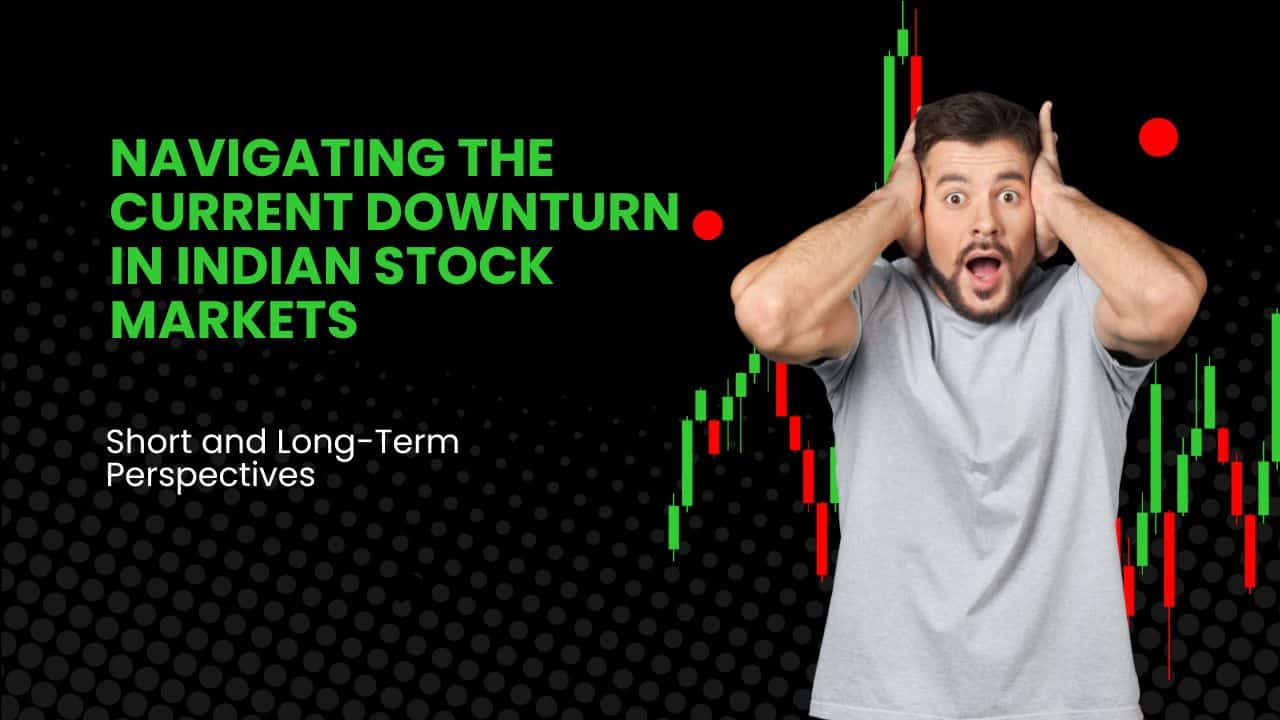 NAVIGATING THE CURRENT DOWNTURN IN INDIAN STOCK MARKETS

Short and Long-Term Perspectives